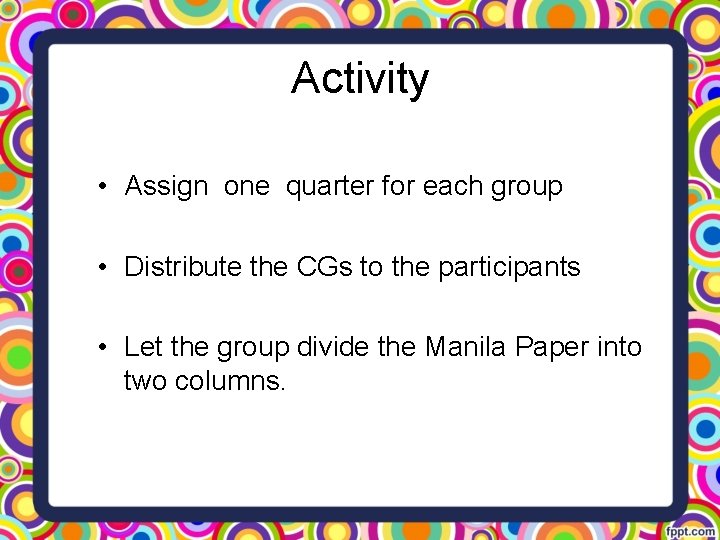 Activity

• Assign one quarter for each group

• Distribute the CGs to the participants

• Let the group divide the Manila Paper into two columns.

fppt.com